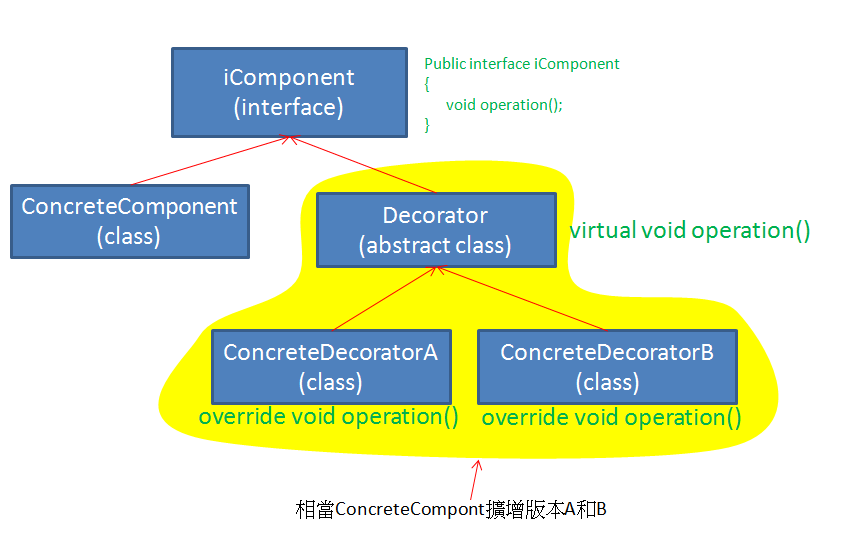 iComponent
(interface)

Public interface iComponent
{
void operation();
}

ConcreteComponent
(class)

Decorator
(abstract class)

virtual void operation()

ConcreteDecoratorA
(class)

override void operation()

ConcreteDecoratorB
(class)

override void operation()

相當ConcreteCompont擴增版本A和B